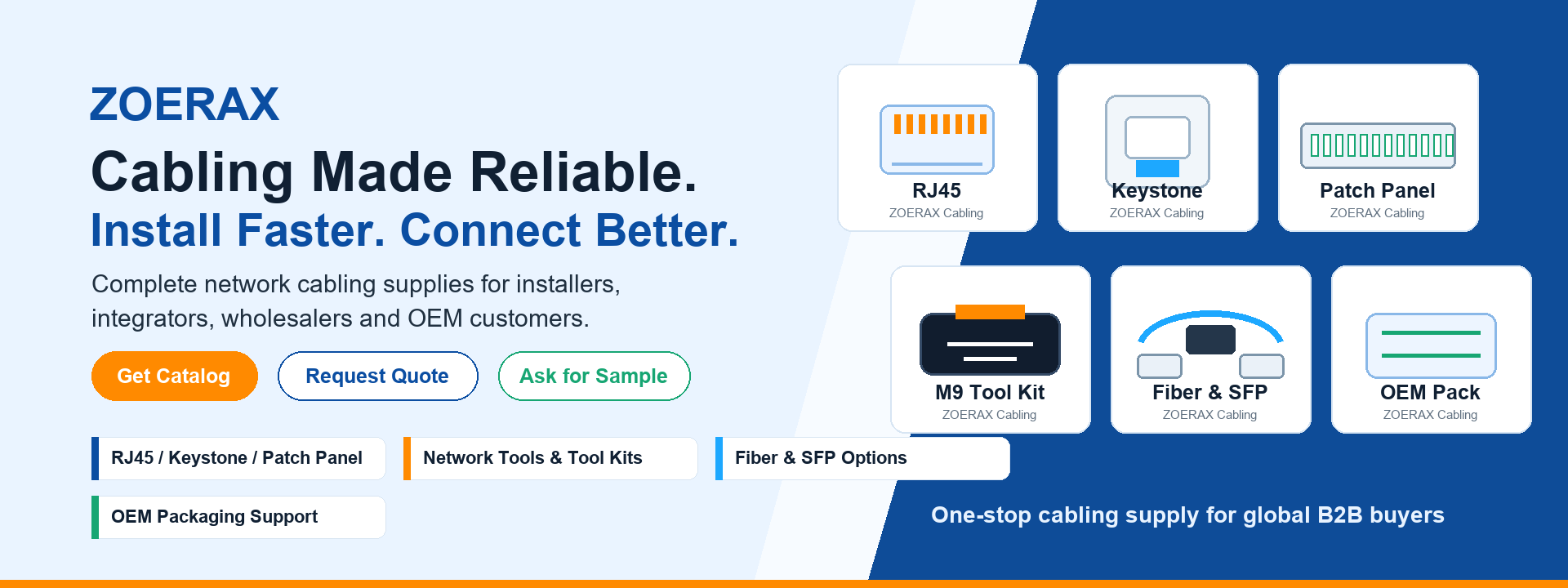 ZOERAX

Cabling Made Reliable.

Install Faster. Connect Better.

Complete network cabling supplies for installers, integrators, wholesalers and OEM customers.

Get Catalog

Request Quote

Ask for Sample

RJ45 / Keystone / Patch Panel

Network Tools & Tool Kits

Fiber & SFP Options

OEM Packaging Support

RJ45
ZOERAX Cabling

Keystone
ZOERAX Cabling

Patch Panel
ZOERAX Cabling

M9 Tool Kit
ZOERAX Cabling

Fiber & SFP
ZOERAX Cabling

OEM Pack
ZOERAX Cabling

One-stop cabling supply for global B2B buyers